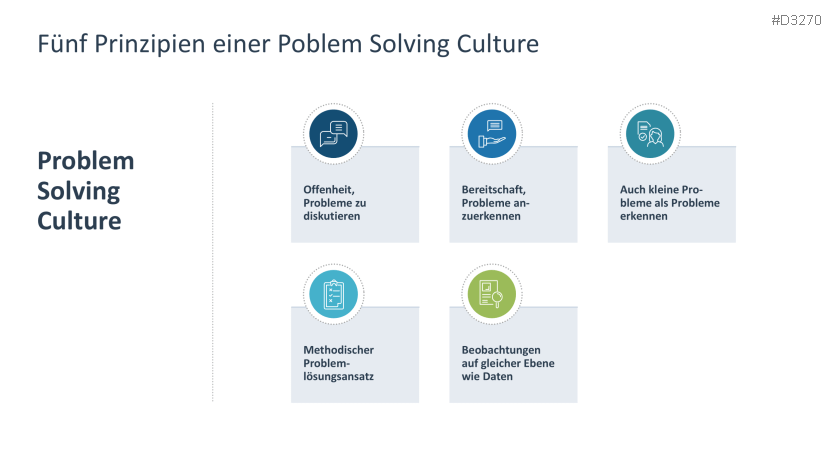 #D3270

Fünf Prinzipien einer Poblem Solving Culture

Problem Solving Culture

Offenheit, Probleme zu diskutieren

Bereitschaft, Probleme anzuerkennen

Auch kleine Probleme als Probleme erkennen

Methodischer Problemlösungsansatz

Beobachtungen auf gleicher Ebene wie Daten